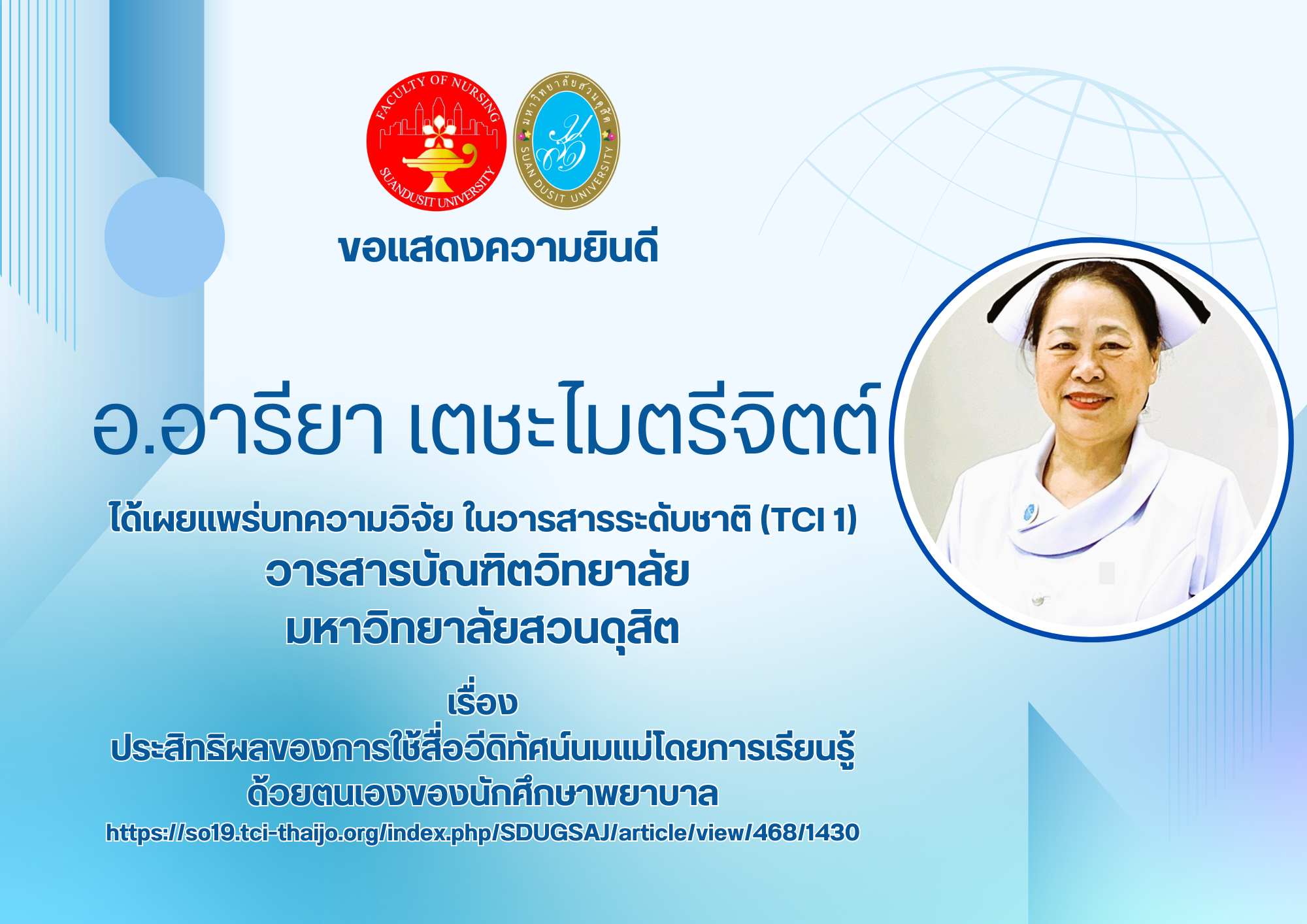 FACULTY OF NURSING
SUANDUSIT UNIVERSITY

มหาวิทยาลัยสวนดุสิต
SUAN DUSIT UNIVERSITY

ขอแสดงความยินดี

อ.อารียา เตชะไมตรีจิตต์

ได้เผยแพร่บทความวิจัย ในวารสารระดับชาติ (TCI 1)
วารสารบัณฑิตวิทยาลัย
มหาวิทยาลัยสวนดุสิต

เรื่อง
ประสิทธิผลของการใช้สื่อวีดิทัศน์นมแม่โดยการเรียนรู้ด้วยตนเองของนักศึกษาพยาบาล
https://so19.tci-thaijo.org/index.php/SDUGSAJ/article/view/468/1430